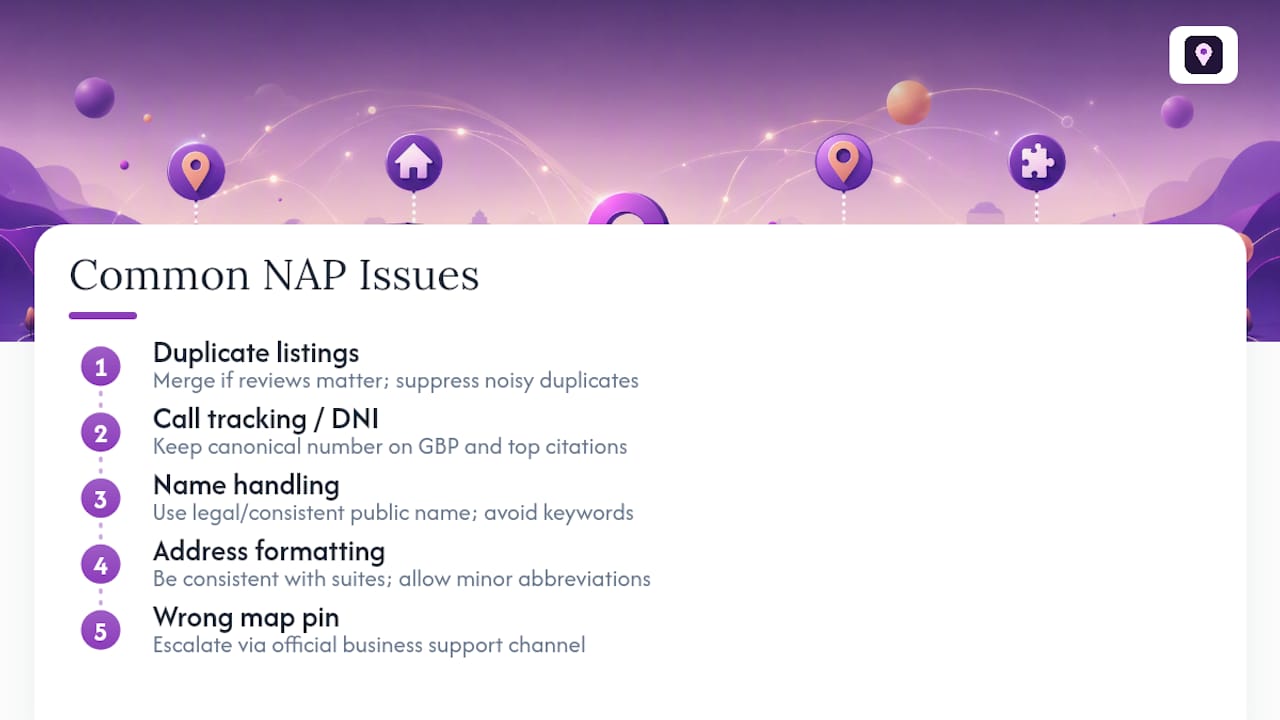 Common NAP Issues

1
Duplicate listings
Merge if reviews matter; suppress noisy duplicates

2
Call tracking / DNI
Keep canonical number on GBP and top citations

3
Name handling
Use legal/consistent public name; avoid keywords

4
Address formatting
Be consistent with suites; allow minor abbreviations

5
Wrong map pin
Escalate via official business support channel